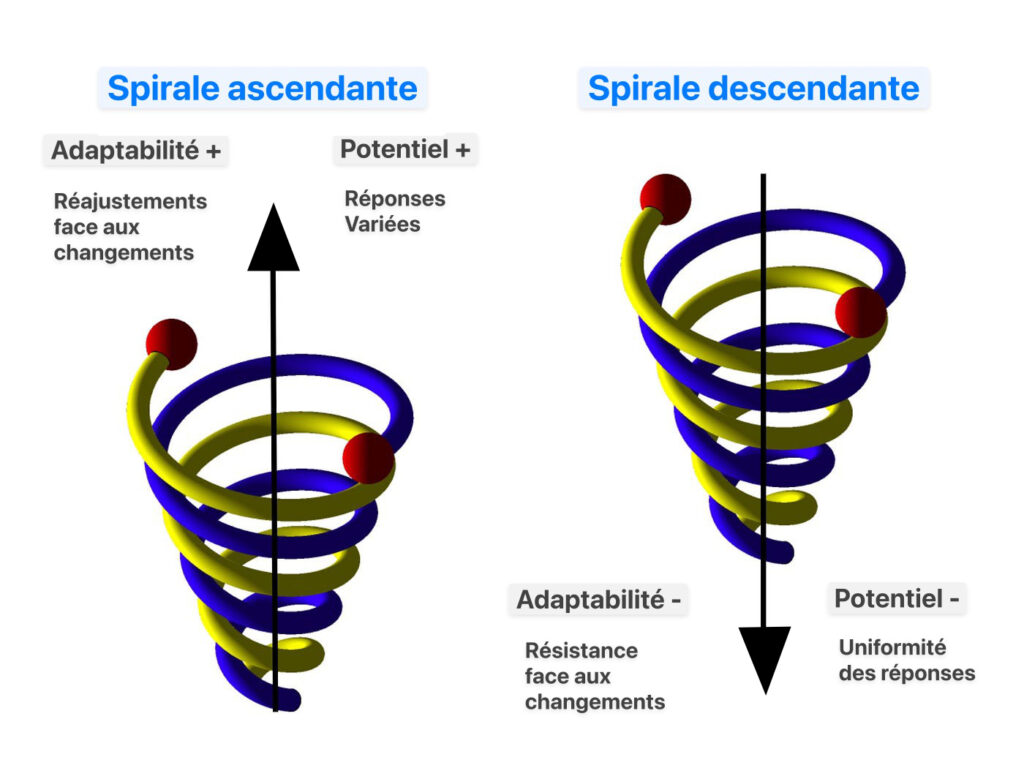 Spirale ascendante

Adaptabilité +

Réajustements face aux changements

Potentiel +

Réponses Variées

Spirale descendante

Adaptabilité -

Résistance face aux changements

Potentiel -

Uniformité des réponses